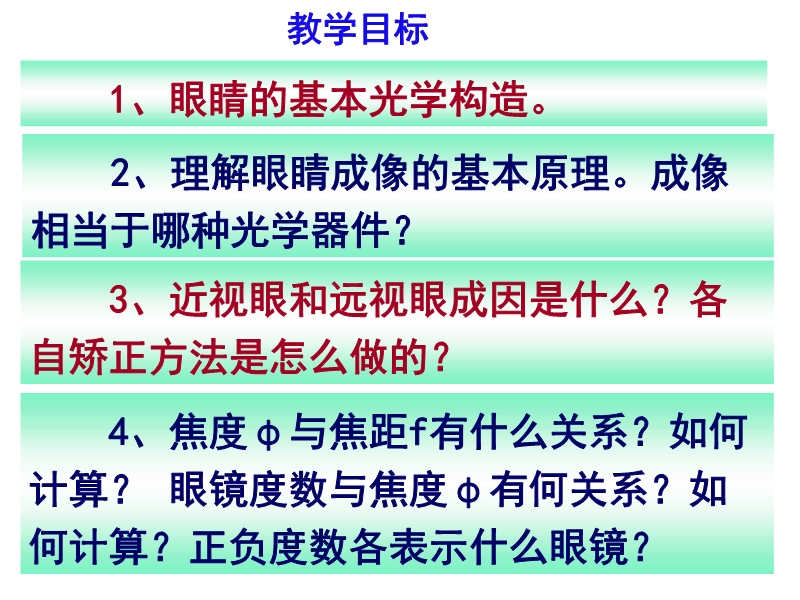 教学目标

1、眼睛的基本光学构造。

2、理解眼睛成像的基本原理。成像相当于哪种光学器件？

3、近视眼和远视眼成因是什么？各自矫正方法是怎么做的？

4、焦度φ与焦距f有什么关系？如何计算？ 眼镜度数与焦度φ有何关系？如何计算？正负度数各表示什么眼镜？